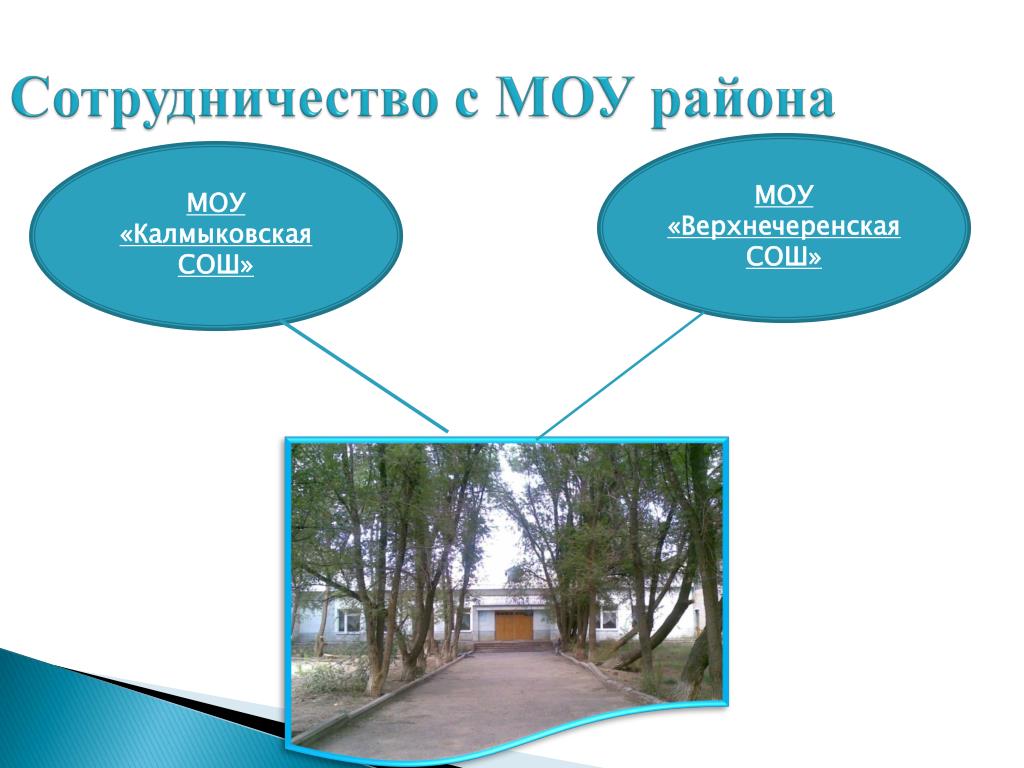 Сотрудничество с МОУ района

МОУ «Калмыковская СОШ»

МОУ «Верхнечеренская СОШ»